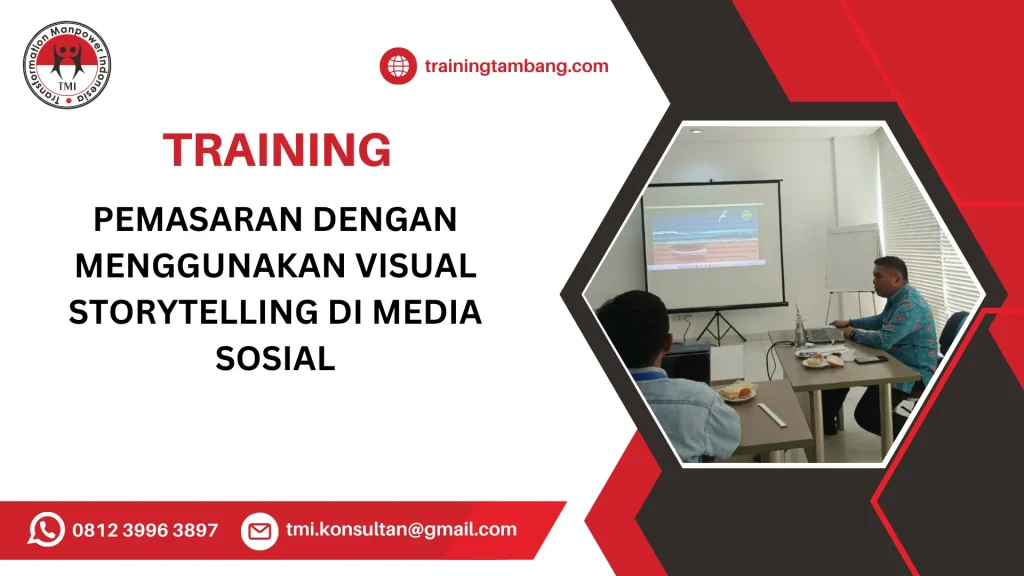 Transformation Manpower Indonesia
TMI

trainingtambang.com

TRAINING

PEMASARAN DENGAN MENGGUNAKAN VISUAL STORYTELLING DI MEDIA SOSIAL

0812 3996 3897

tmi.konsultan@gmail.com